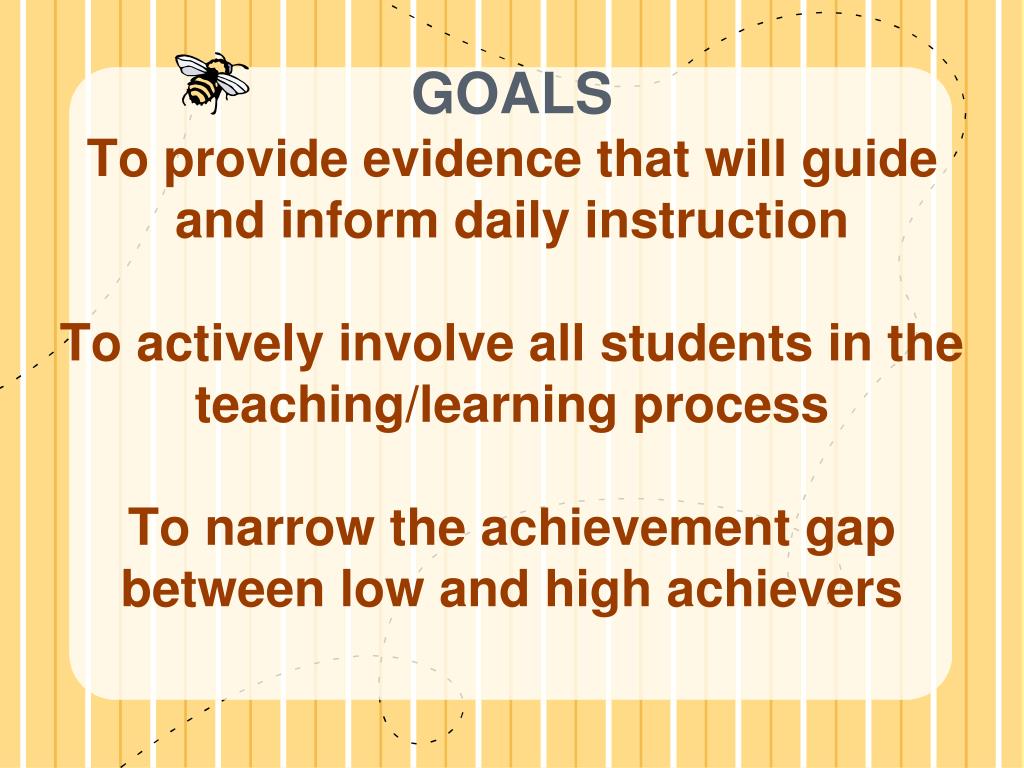 GOALS

To provide evidence that will guide and inform daily instruction

To actively involve all students in the teaching/learning process

To narrow the achievement gap between low and high achievers